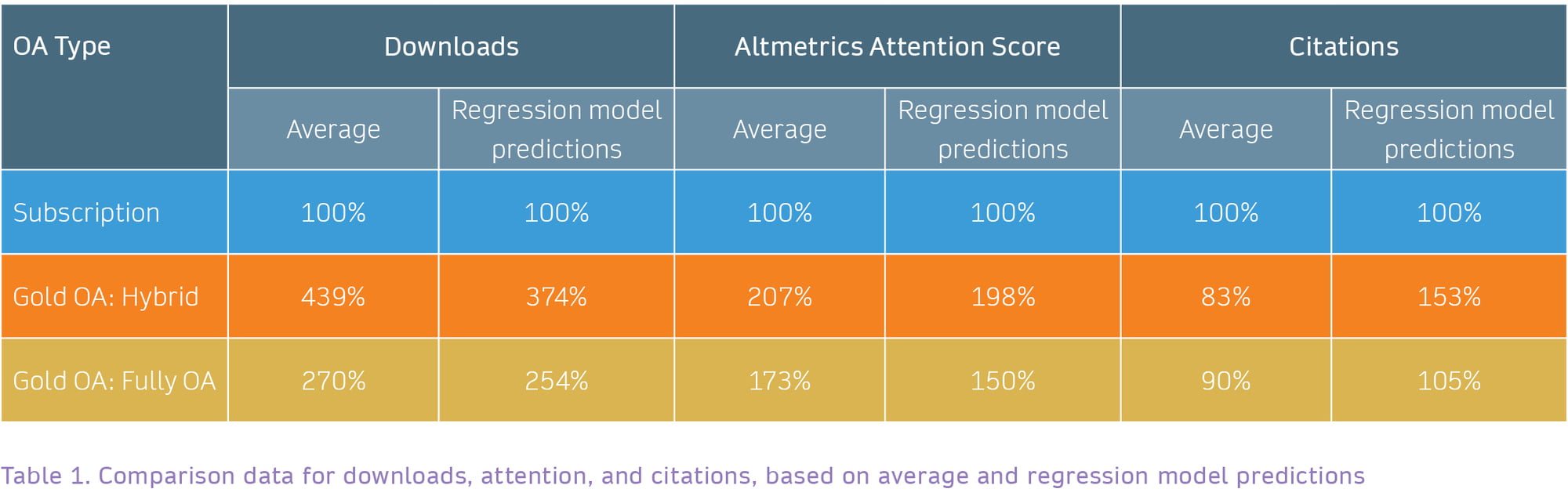 | OA Type | Downloads | | Altmetrics Attention Score | | Citations | |
|---|---|---|---|---|---|---|
| | Average | Regression model predictions | Average | Regression model predictions | Average | Regression model predictions |
| Subscription | 100% | 100% | 100% | 100% | 100% | 100% |
| Gold OA: Hybrid | 439% | 374% | 207% | 198% | 83% | 153% |
| Gold OA: Fully OA | 270% | 254% | 173% | 150% | 90% | 105% |

Table 1. Comparison data for downloads, attention, and citations, based on average and regression model predictions